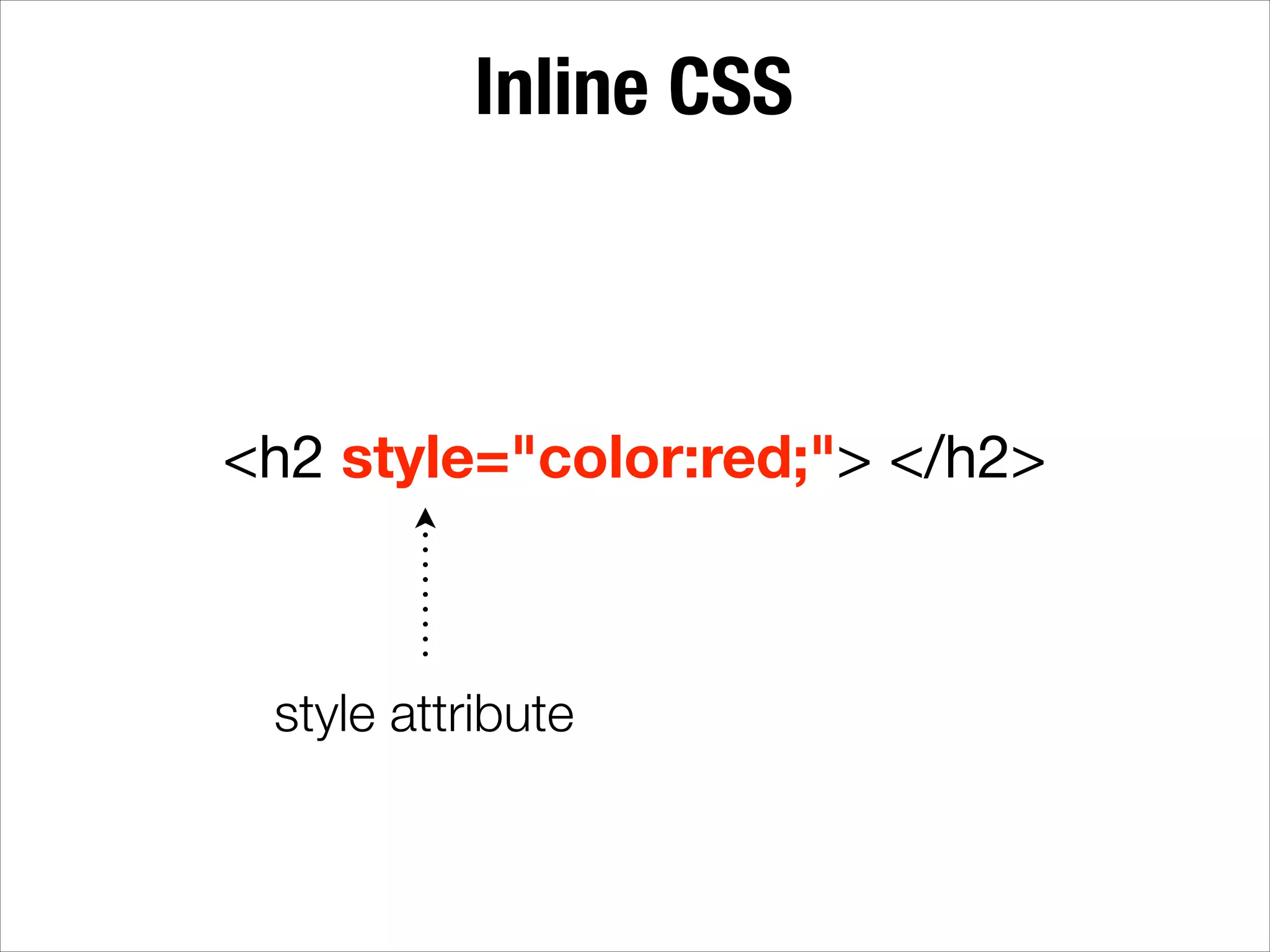 Inline CSS

<h2 style="color:red;"> </h2>

style attribute